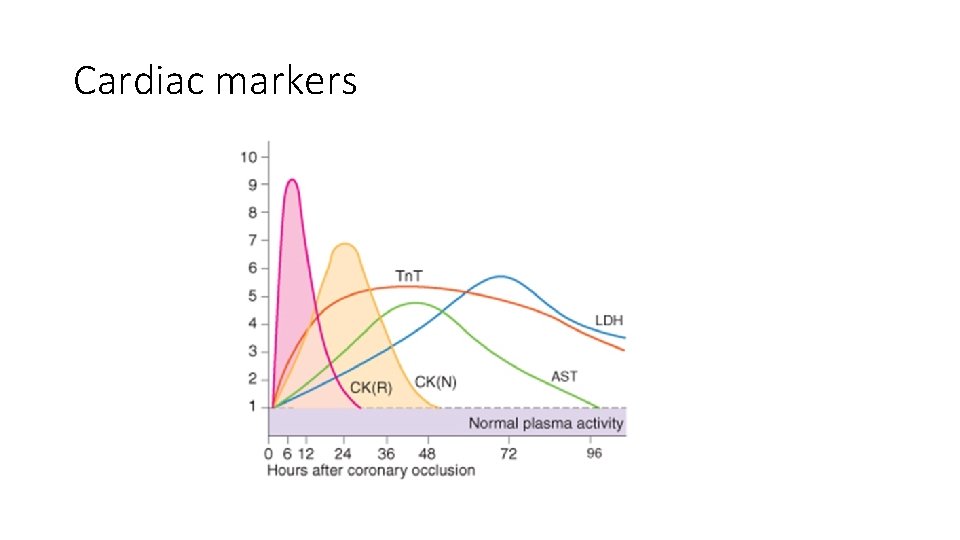 Cardiac markers

10
9
8
7
6
5
4
3
2
1

TnT
LDH
AST
CK(R)
CK(N)
Normal plasma activity

0 6 12 24 36 48 72 96
Hours after coronary occlusion